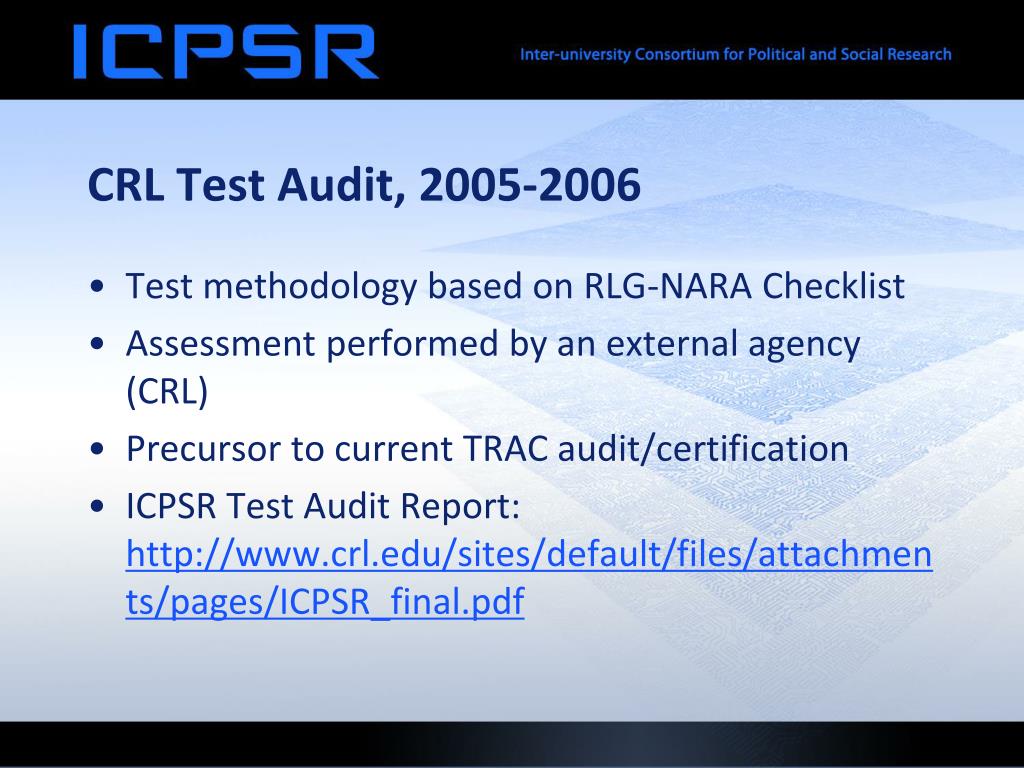 ICPSR

Inter-university Consortium for Political and Social Research

CRL Test Audit, 2005-2006

• Test methodology based on RLG-NARA Checklist
• Assessment performed by an external agency (CRL)
• Precursor to current TRAC audit/certification
• ICPSR Test Audit Report: http://www.crl.edu/sites/default/files/attachments/pages/ICPSR_final.pdf